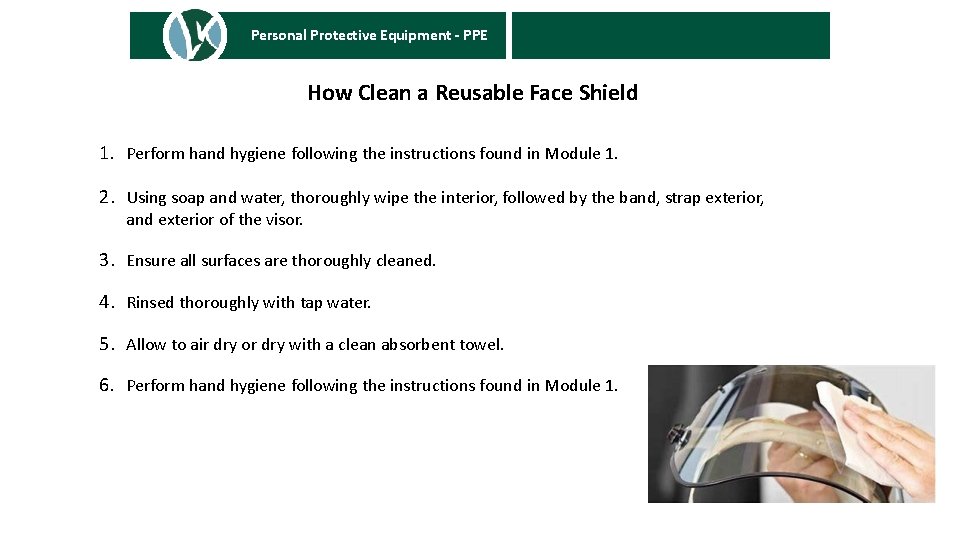 Personal Protective Equipment - PPE

How Clean a Reusable Face Shield

1. Perform hand hygiene following the instructions found in Module 1.

2. Using soap and water, thoroughly wipe the interior, followed by the band, strap exterior, and exterior of the visor.

3. Ensure all surfaces are thoroughly cleaned.

4. Rinsed thoroughly with tap water.

5. Allow to air dry or dry with a clean absorbent towel.

6. Perform hand hygiene following the instructions found in Module 1.